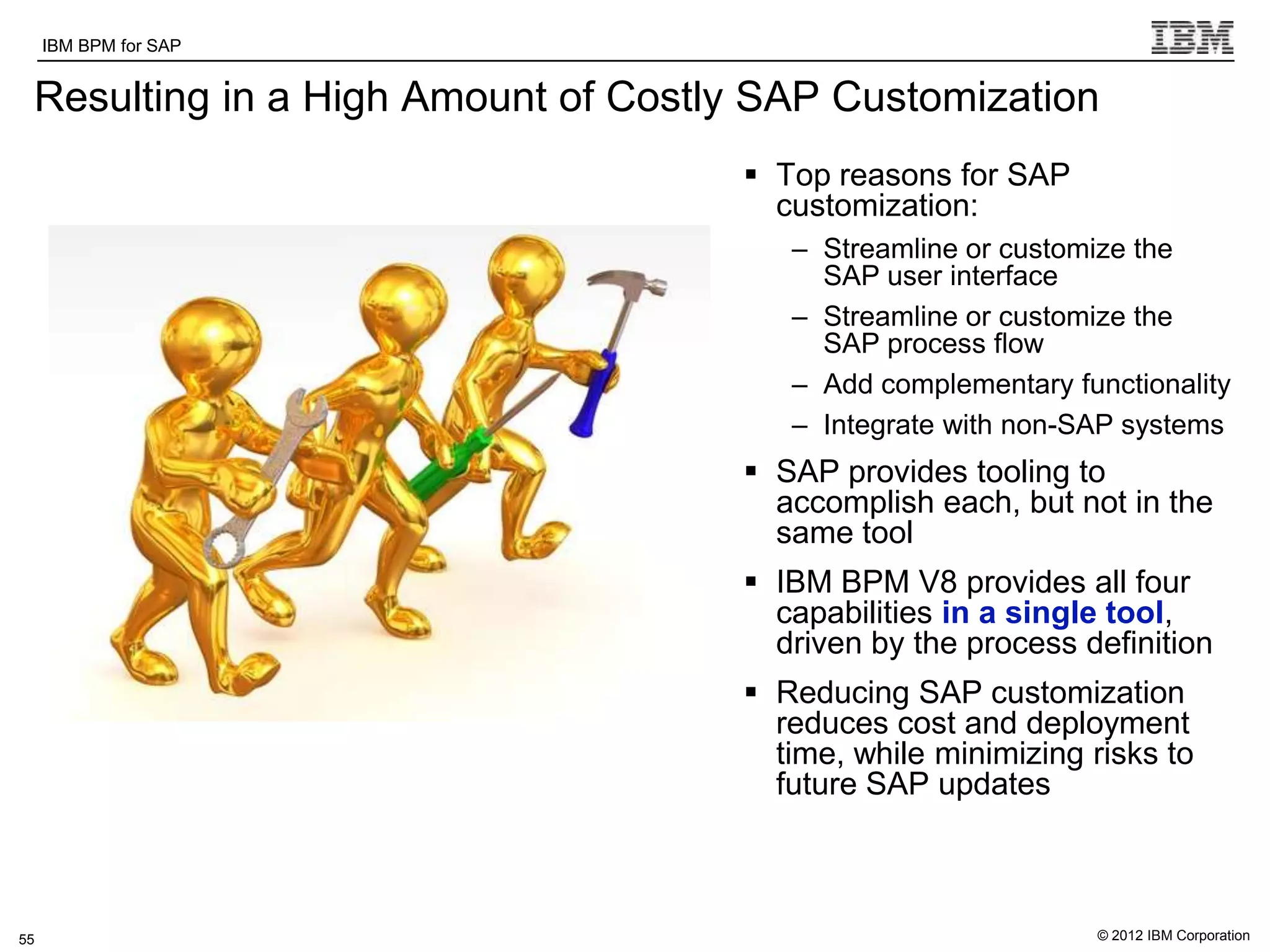 IBM BPM for SAP

IBM

Resulting in a High Amount of Costly SAP Customization

▪ Top reasons for SAP customization:
– Streamline or customize the SAP user interface
– Streamline or customize the SAP process flow
– Add complementary functionality
– Integrate with non-SAP systems

▪ SAP provides tooling to accomplish each, but not in the same tool

▪ IBM BPM V8 provides all four capabilities in a single tool, driven by the process definition

▪ Reducing SAP customization reduces cost and deployment time, while minimizing risks to future SAP updates

55

© 2012 IBM Corporation